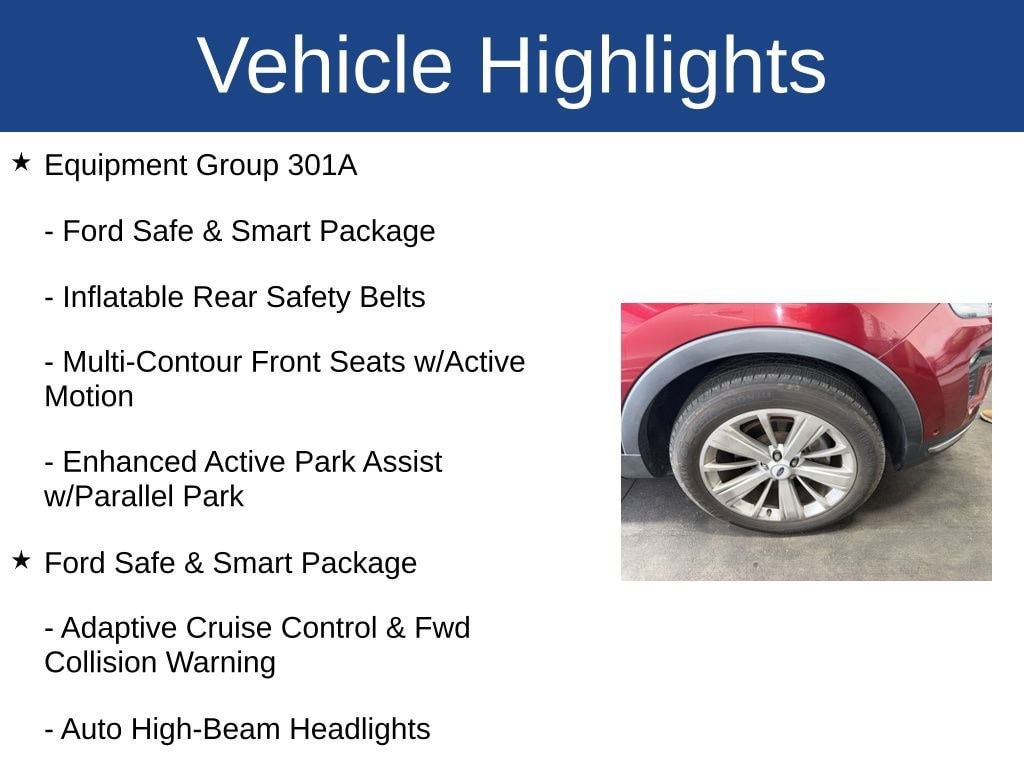 Vehicle Highlights

★ Equipment Group 301A

- Ford Safe & Smart Package

- Inflatable Rear Safety Belts

- Multi-Contour Front Seats w/Active Motion

- Enhanced Active Park Assist w/Parallel Park

★ Ford Safe & Smart Package

- Adaptive Cruise Control & Fwd Collision Warning

- Auto High-Beam Headlights